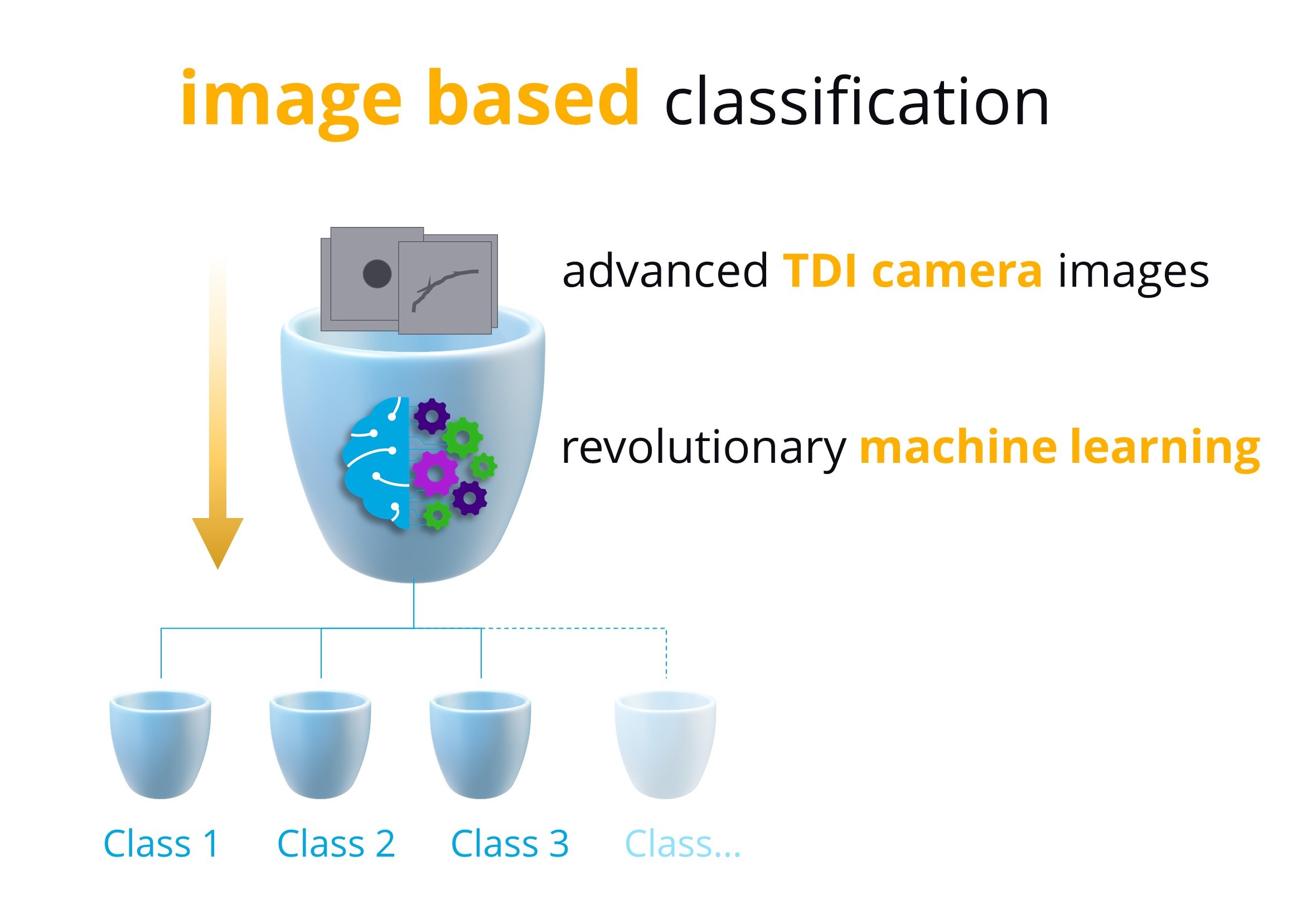 image based classification

advanced TDI camera images

revolutionary machine learning

Class 1 Class 2 Class 3 Class...